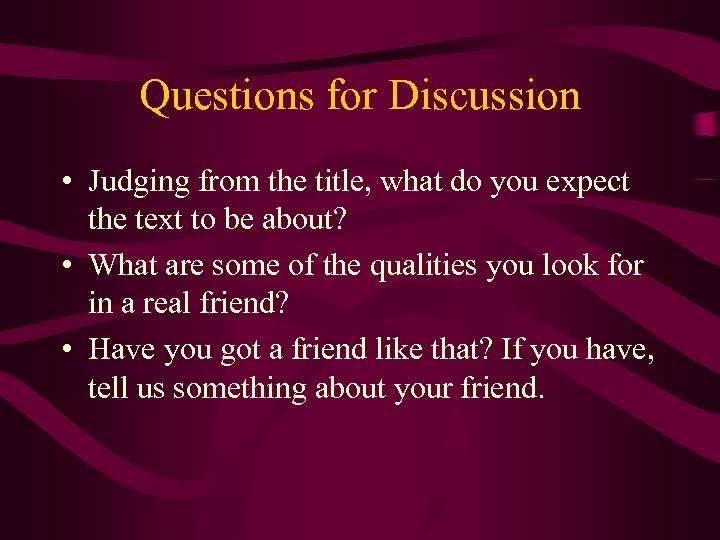 Questions for Discussion

• Judging from the title, what do you expect the text to be about?
• What are some of the qualities you look for in a real friend?
• Have you got a friend like that? If you have, tell us something about your friend.